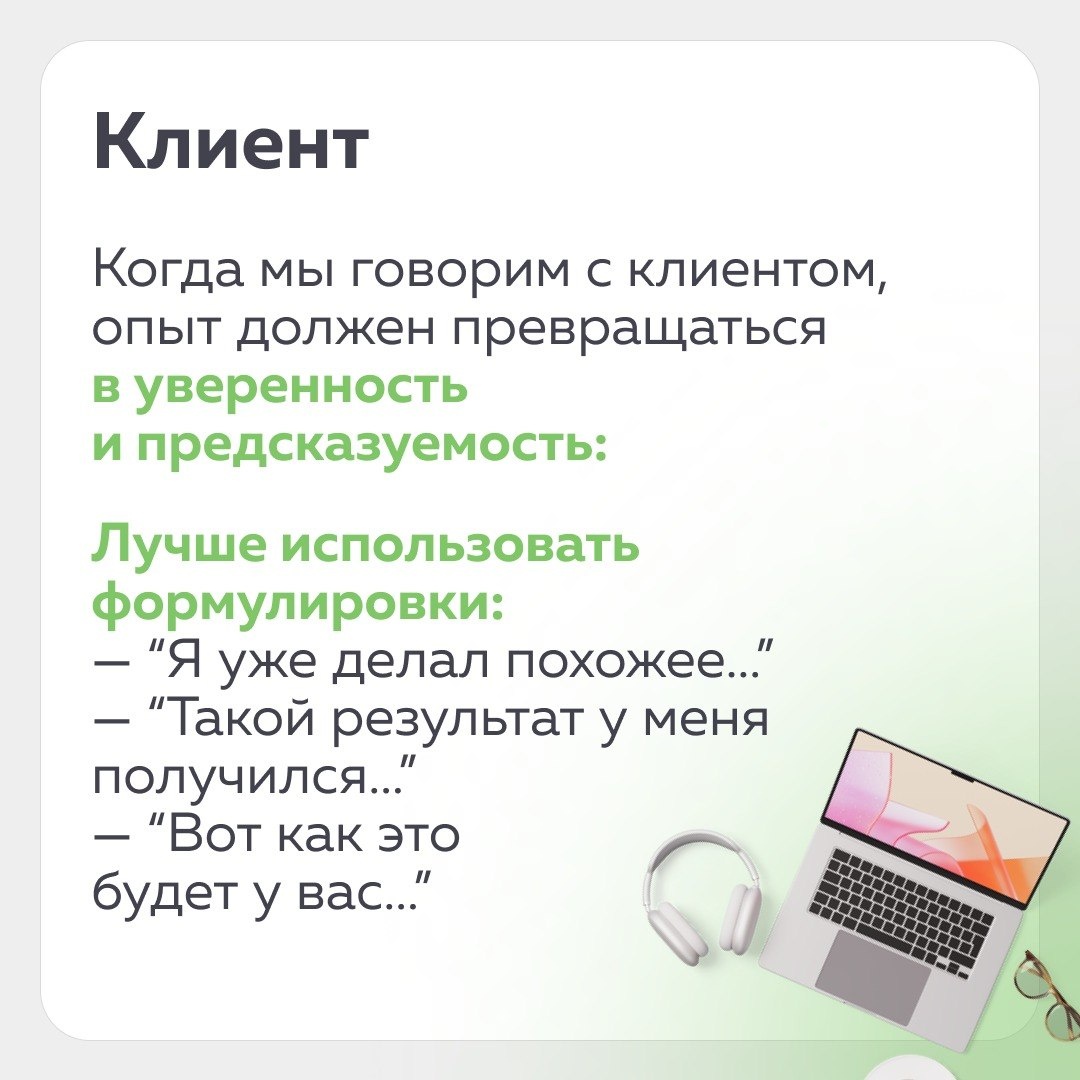 Клиент

Когда мы говорим с клиентом, опыт должен превращаться в уверенность и предсказуемость:

Лучше использовать формулировки:
— “Я уже делал похожее...”
— “Такой результат у меня получился...”
— “Вот как это будет у вас...”